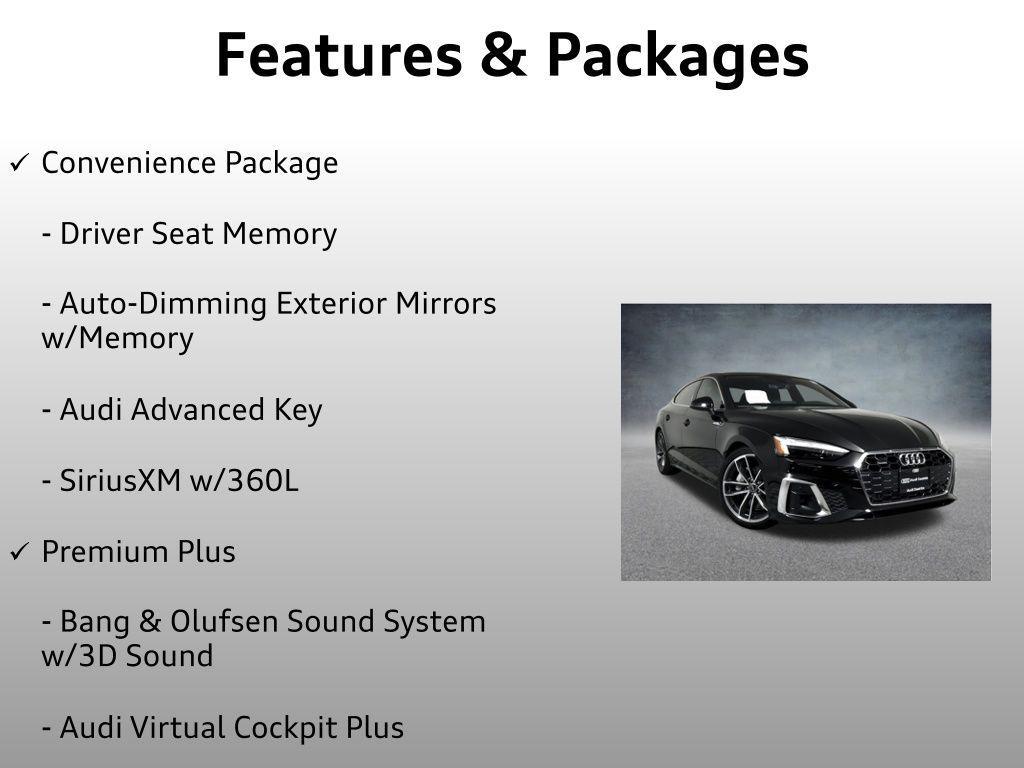 Features & Packages

✓ Convenience Package

- Driver Seat Memory

- Auto-Dimming Exterior Mirrors w/Memory

- Audi Advanced Key

- SiriusXM w/360L

✓ Premium Plus

- Bang & Olufsen Sound System w/3D Sound

- Audi Virtual Cockpit Plus